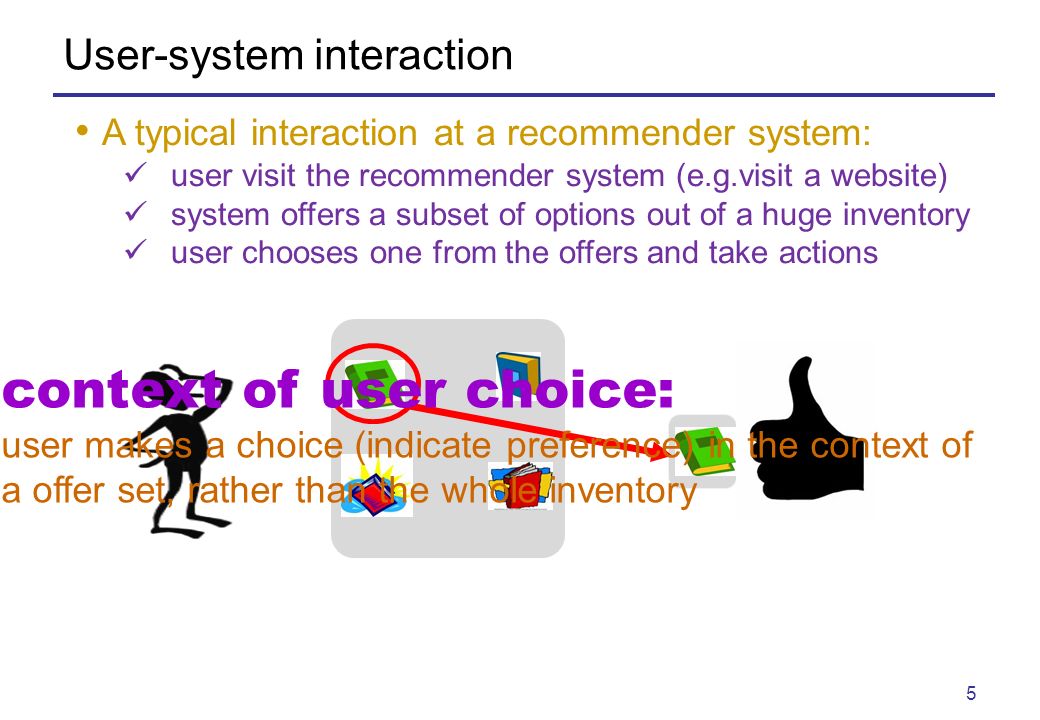 User-system interaction

• A typical interaction at a recommender system:
✓ user visit the recommender system (e.g.visit a website)
✓ system offers a subset of options out of a huge inventory
✓ user chooses one from the offers and take actions

context of user choice:
user makes a choice (indicate preference) in the context of a offer set, rather than the whole inventory

5